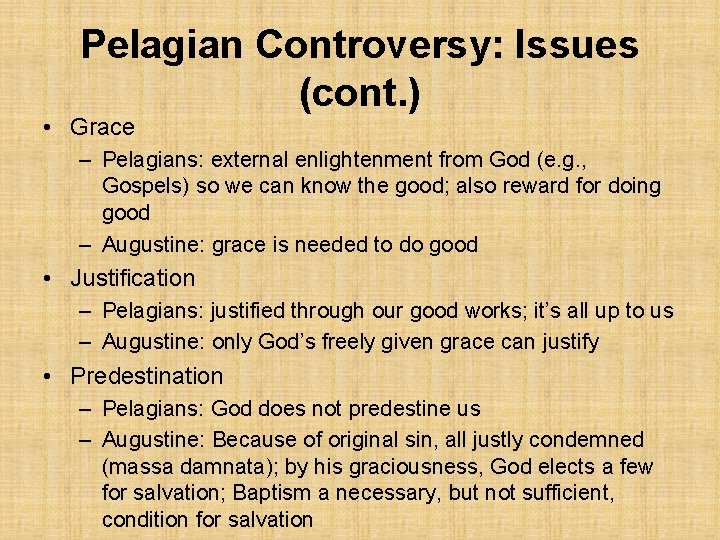 Pelagian Controversy: Issues (cont.)

• Grace
– Pelagians: external enlightenment from God (e.g., Gospels) so we can know the good; also reward for doing good
– Augustine: grace is needed to do good

• Justification
– Pelagians: justified through our good works; it's all up to us
– Augustine: only God's freely given grace can justify

• Predestination
– Pelagians: God does not predestine us
– Augustine: Because of original sin, all justly condemned (massa damnata); by his graciousness, God elects a few for salvation; Baptism a necessary, but not sufficient, condition for salvation